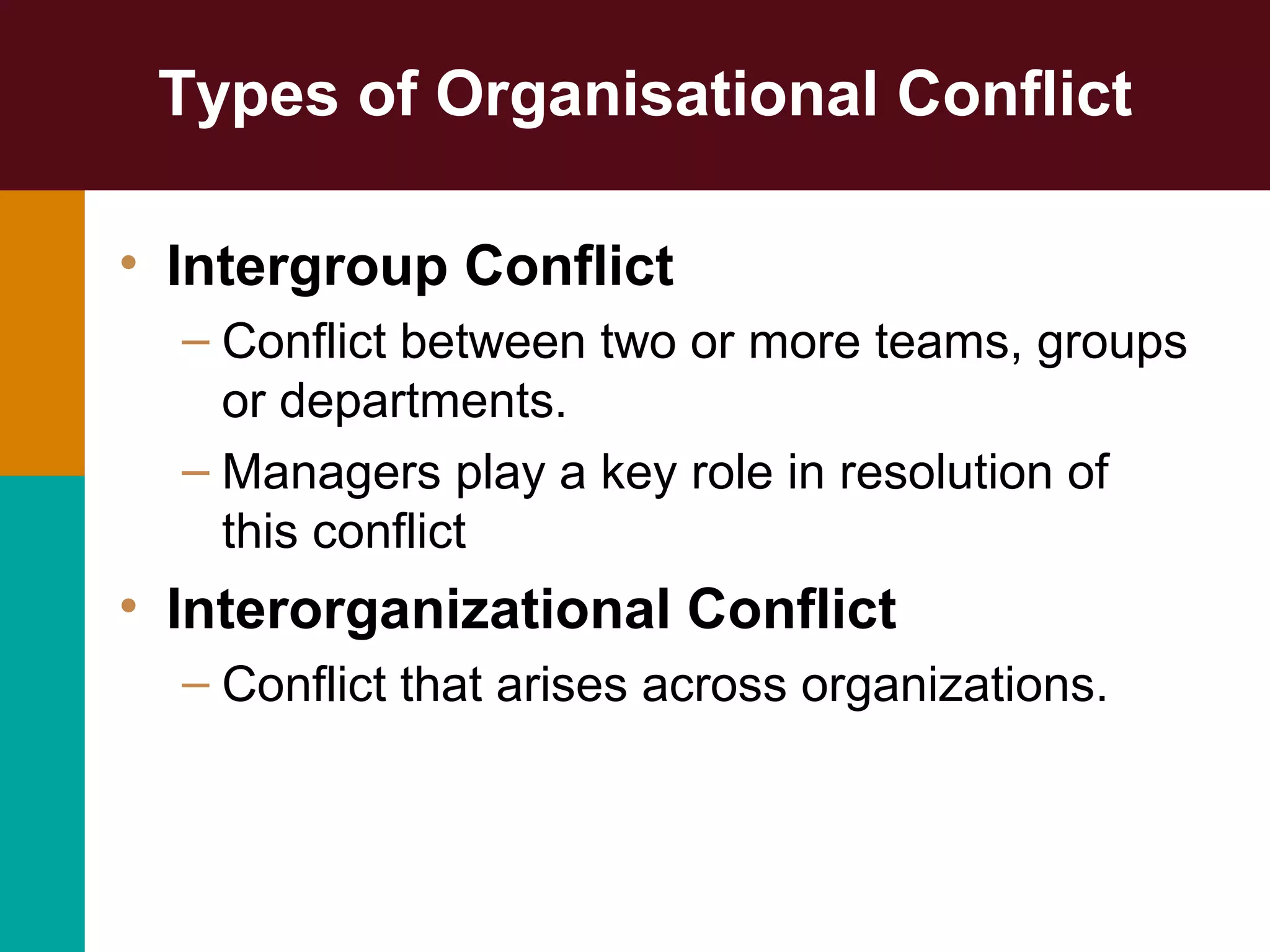 Types of Organisational Conflict

• Intergroup Conflict
– Conflict between two or more teams, groups or departments.
– Managers play a key role in resolution of this conflict
• Interorganizational Conflict
– Conflict that arises across organizations.